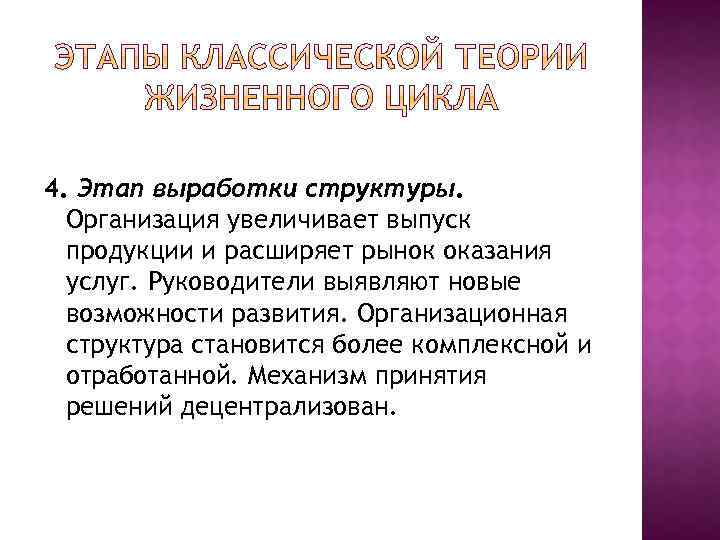 ЭТАПЫ КЛАССИЧЕСКОЙ ТЕОРИИ ЖИЗНЕННОГО ЦИКЛА

4. Этап выработки структуры. Организация увеличивает выпуск продукции и расширяет рынок оказания услуг. Руководители выявляют новые возможности развития. Организационная структура становится более комплексной и отработанной. Механизм принятия решений децентрализован.